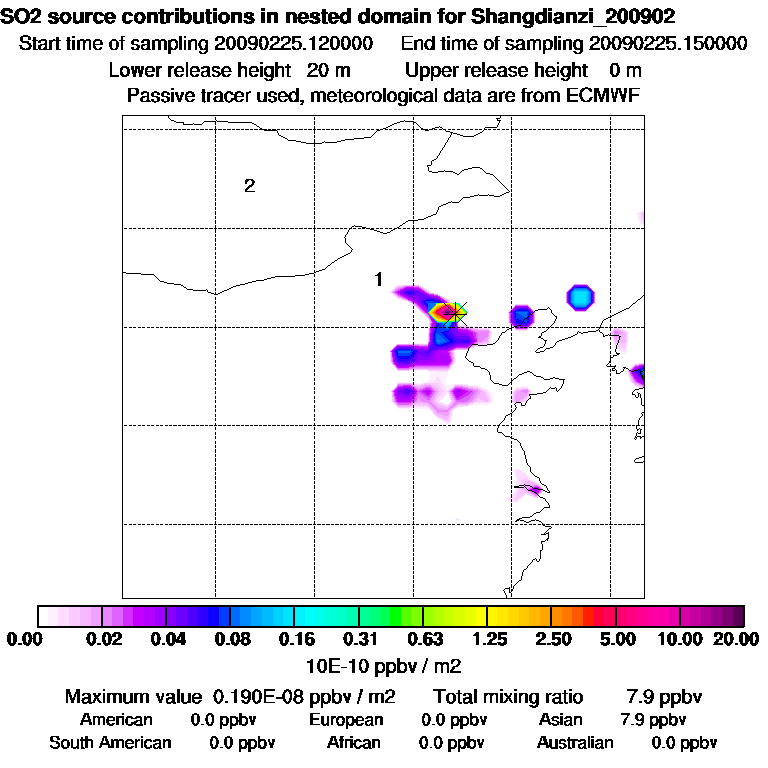 SO2 source contributions in nested domain for Shangdianzi_200902
Start time of sampling 20090225.120000     End time of sampling 20090225.150000
Lower release height 20 m     Upper release height 0 m
Passive tracer used, meteorological data are from ECMWF

2

1

0.00 0.02 0.04 0.08 0.16 0.31 0.63 1.25 2.50 5.00 10.00 20.00
10E-10 ppbv / m2

Maximum value 0.190E-08 ppbv / m2     Total mixing ratio 7.9 ppbv
American 0.0 ppbv     European 0.0 ppbv     Asian 7.9 ppbv
South American 0.0 ppbv     African 0.0 ppbv     Australian 0.0 ppbv